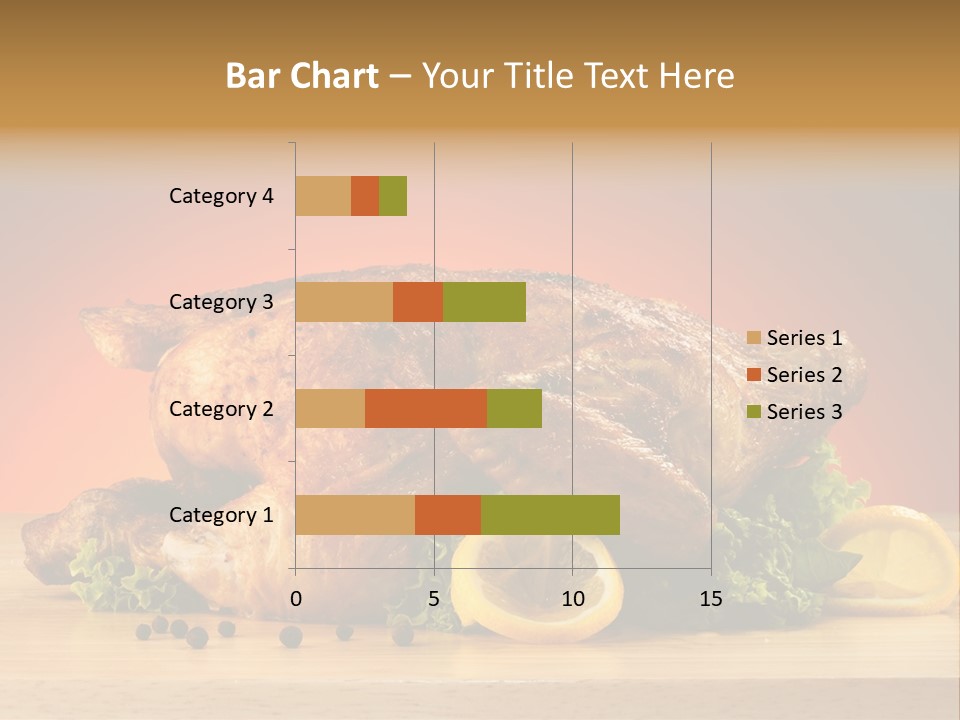 Bar Chart – Your Title Text Here

Category 4
Category 3
Category 2
Category 1

0
5
10
15

Series 1
Series 2
Series 3